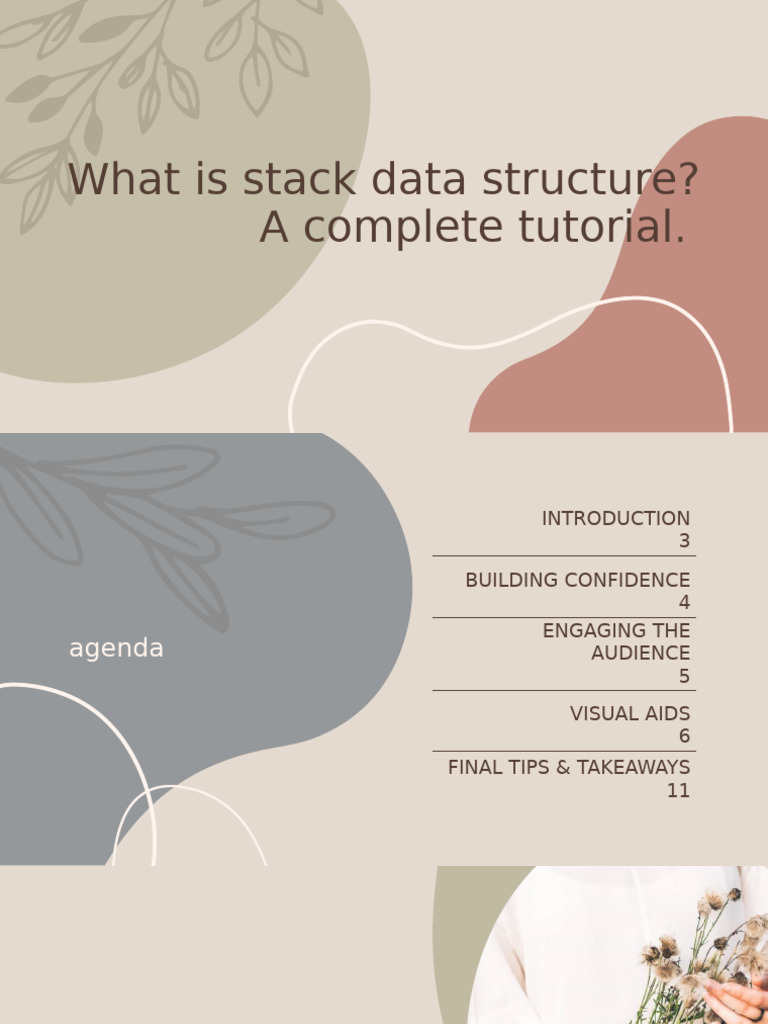 What is stack data structure? A complete tutorial.

agenda

INTRODUCTION
3

BUILDING CONFIDENCE
4

ENGAGING THE AUDIENCE
5

VISUAL AIDS
6

FINAL TIPS & TAKEAWAYS
11